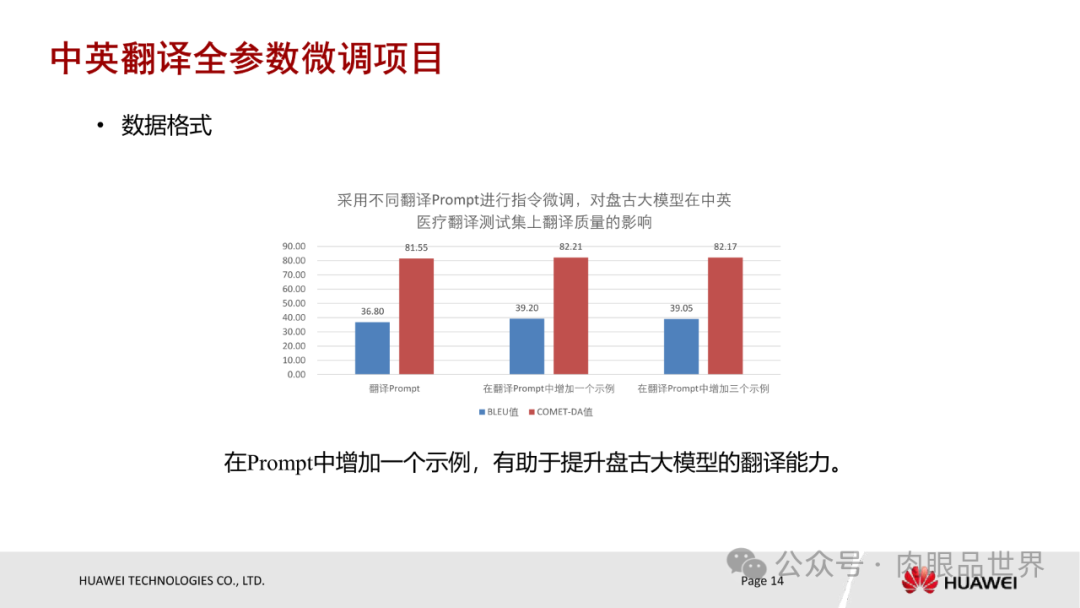 中英翻译全参数微调项目

• 数据格式

采用不同翻译Prompt进行指令微调，对盘古大模型在中英医疗翻译测试集上翻译质量的影响

90.00
80.00
70.00
60.00
50.00
40.00
30.00
20.00
10.00
0.00

36.80
81.55
39.20
82.21
39.05
82.17

翻译Prompt
在翻译Prompt中增加一个示例
在翻译Prompt中增加三个示例

BLEU值 COMET-DA值

在Prompt中增加一个示例，有助于提升盘古大模型的翻译能力。

HUAWEI TECHNOLOGIES CO., LTD.
Page 14
公众号 · 肉眼品世界
HUAWEI